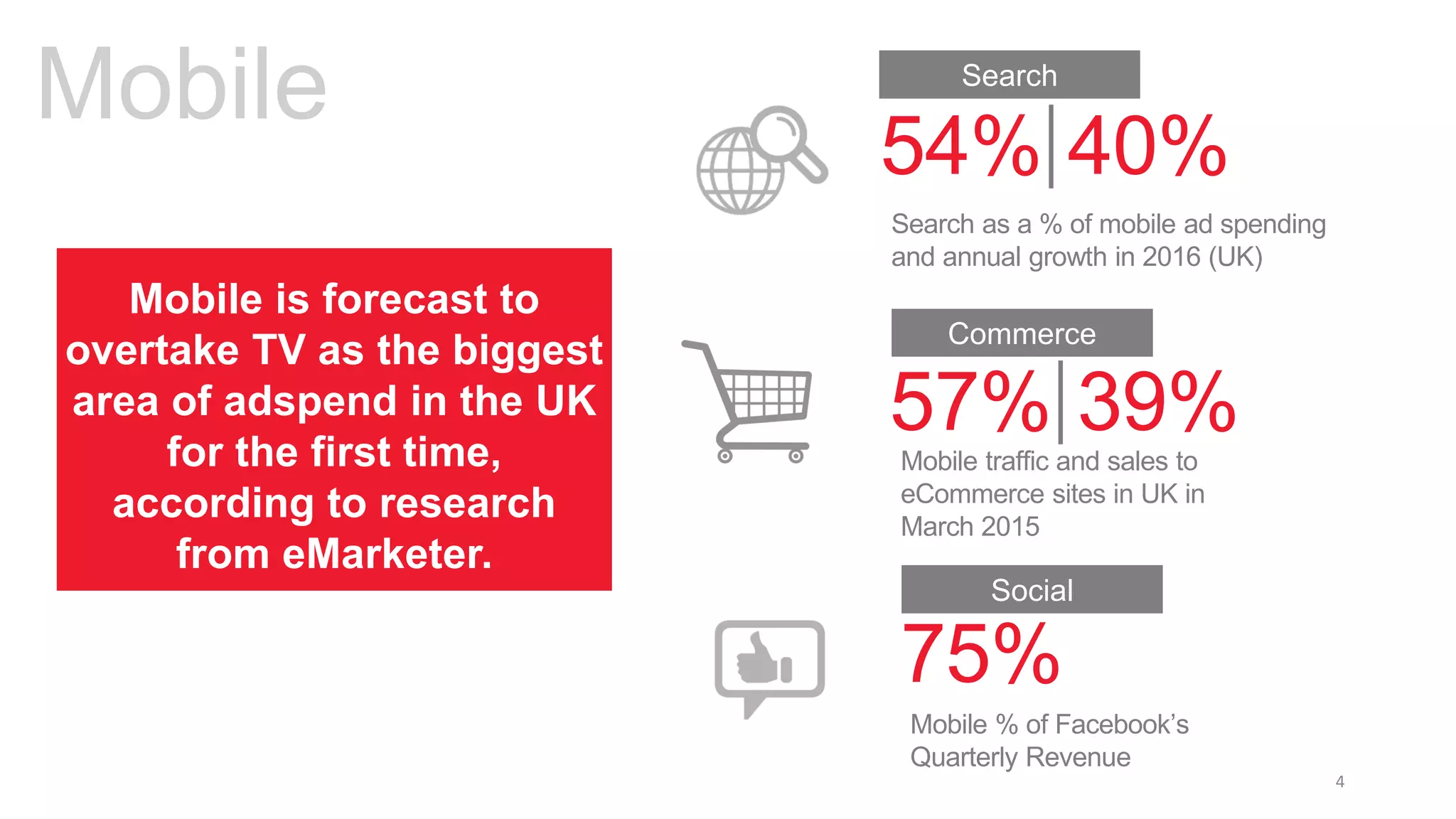 Mobile

Mobile is forecast to overtake TV as the biggest area of adspend in the UK for the first time, according to research from eMarketer.

Search

54% | 40%

Search as a % of mobile ad spending and annual growth in 2016 (UK)

Commerce

57% | 39%

Mobile traffic and sales to eCommerce sites in UK in March 2015

Social

75%

Mobile % of Facebook's Quarterly Revenue

4